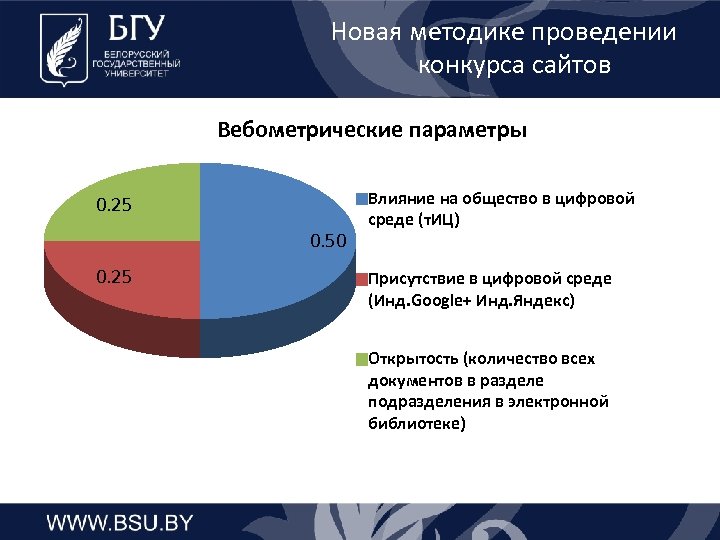 БГУ
БЕЛОРУССКИЙ ГОСУДАРСТВЕННЫЙ УНИВЕРСИТЕТ

Новая методике проведении конкурса сайтов

Вебометрические параметры

0.25
0.25
0.50

Влияние на общество в цифровой среде (тИЦ)

Присутствие в цифровой среде (Инд.Google+ Инд.Яндекс)

Открытость (количество всех документов в разделе подразделения в электронной библиотеке)

WWW.BSU.BY